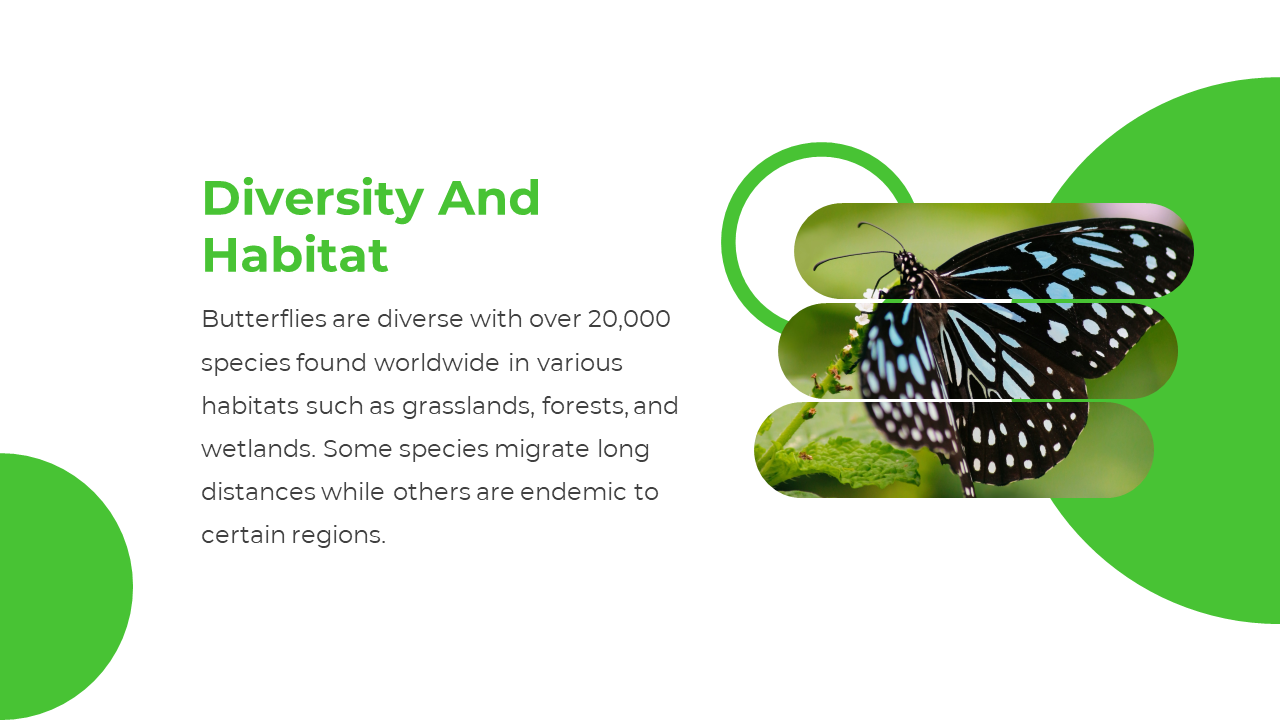 Diversity And Habitat

Butterflies are diverse with over 20,000 species found worldwide in various habitats such as grasslands, forests, and wetlands. Some species migrate long distances while others are endemic to certain regions.